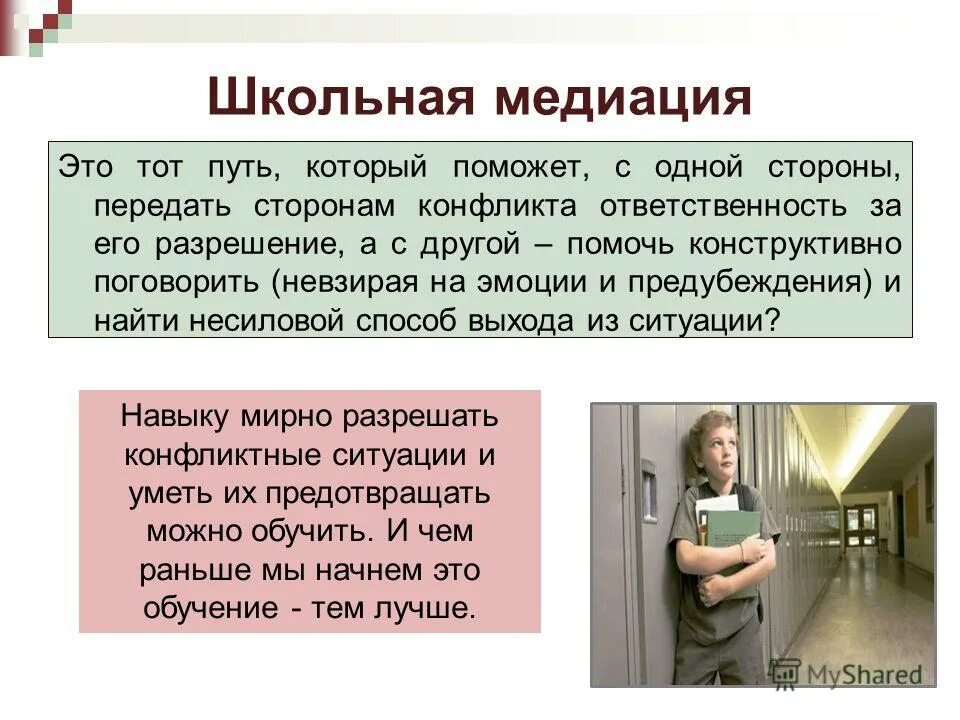 Школьная медиация

Это тот путь, который поможет, с одной стороны, передать сторонам конфликта ответственность за его разрешение, а с другой – помочь конструктивно поговорить (невзирая на эмоции и предубеждения) и найти несиловой способ выхода из ситуации?

Навыку мирно разрешать конфликтные ситуации и уметь их предотвращать можно обучить. И чем раньше мы начнем это обучение - тем лучше.

MyShared